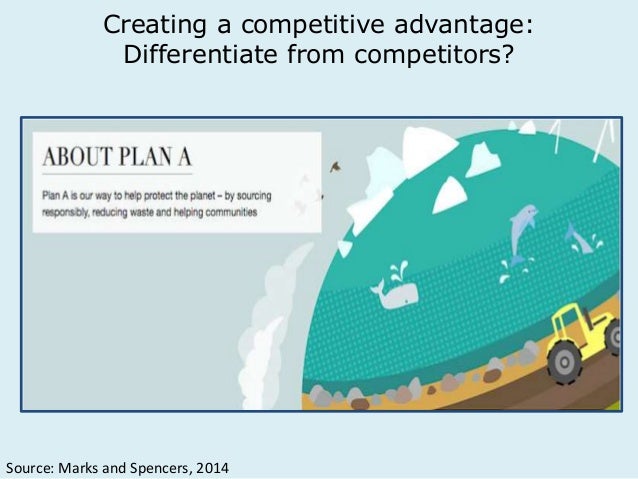 Creating a competitive advantage: Differentiate from competitors?

ABOUT PLAN A

Plan A is our way to help protect the planet – by sourcing responsibly, reducing waste and helping communities

Source: Marks and Spencers, 2014